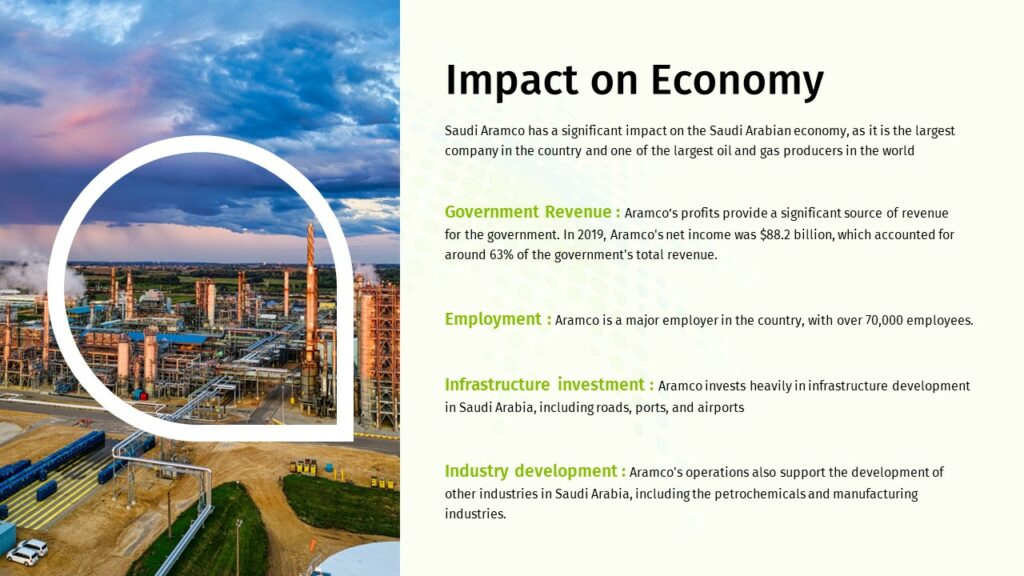 Impact on Economy

Saudi Aramco has a significant impact on the Saudi Arabian economy, as it is the largest company in the country and one of the largest oil and gas producers in the world

Government Revenue : Aramco's profits provide a significant source of revenue for the government. In 2019, Aramco's net income was $88.2 billion, which accounted for around 63% of the government's total revenue.

Employment : Aramco is a major employer in the country, with over 70,000 employees.

Infrastructure investment : Aramco invests heavily in infrastructure development in Saudi Arabia, including roads, ports, and airports

Industry development : Aramco's operations also support the development of other industries in Saudi Arabia, including the petrochemicals and manufacturing industries.